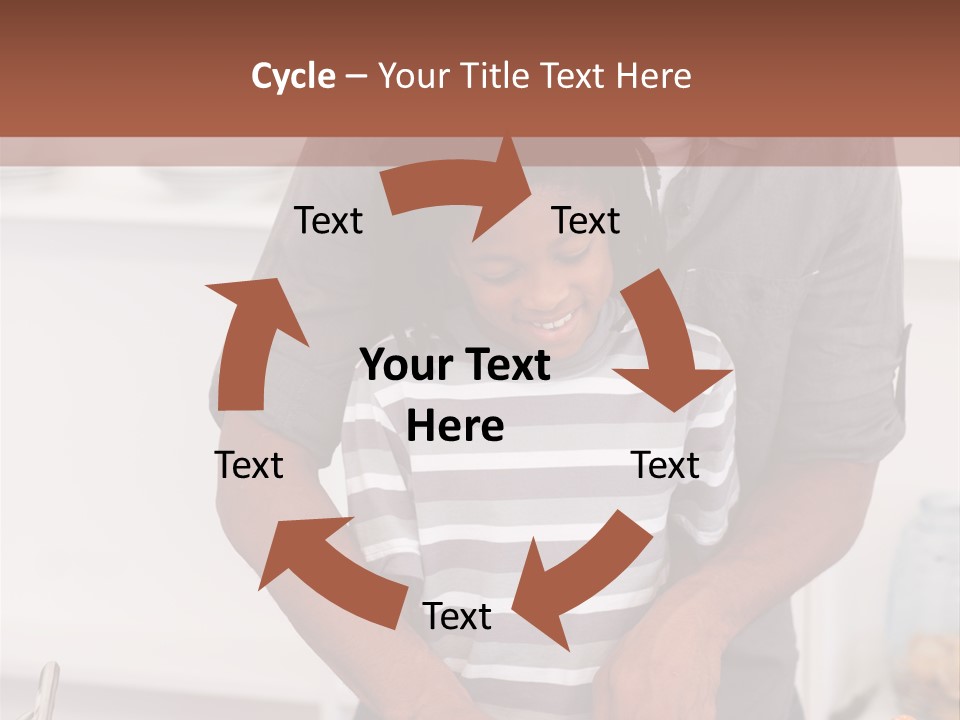 Cycle – Your Title Text Here

Text

Text

Your Text Here

Text

Text

Text